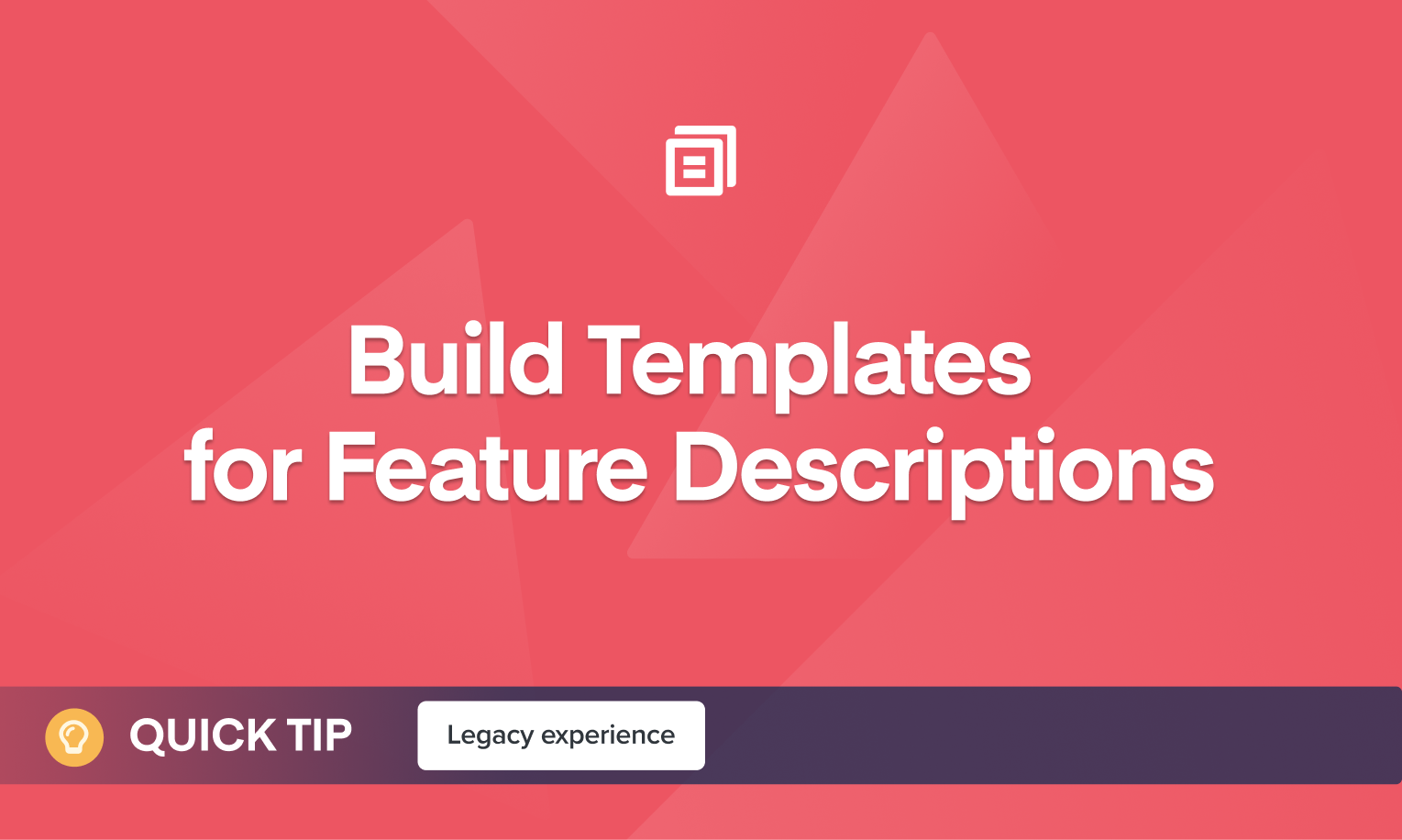 Build Templates for Feature Descriptions

QUICK TIP

Legacy experience